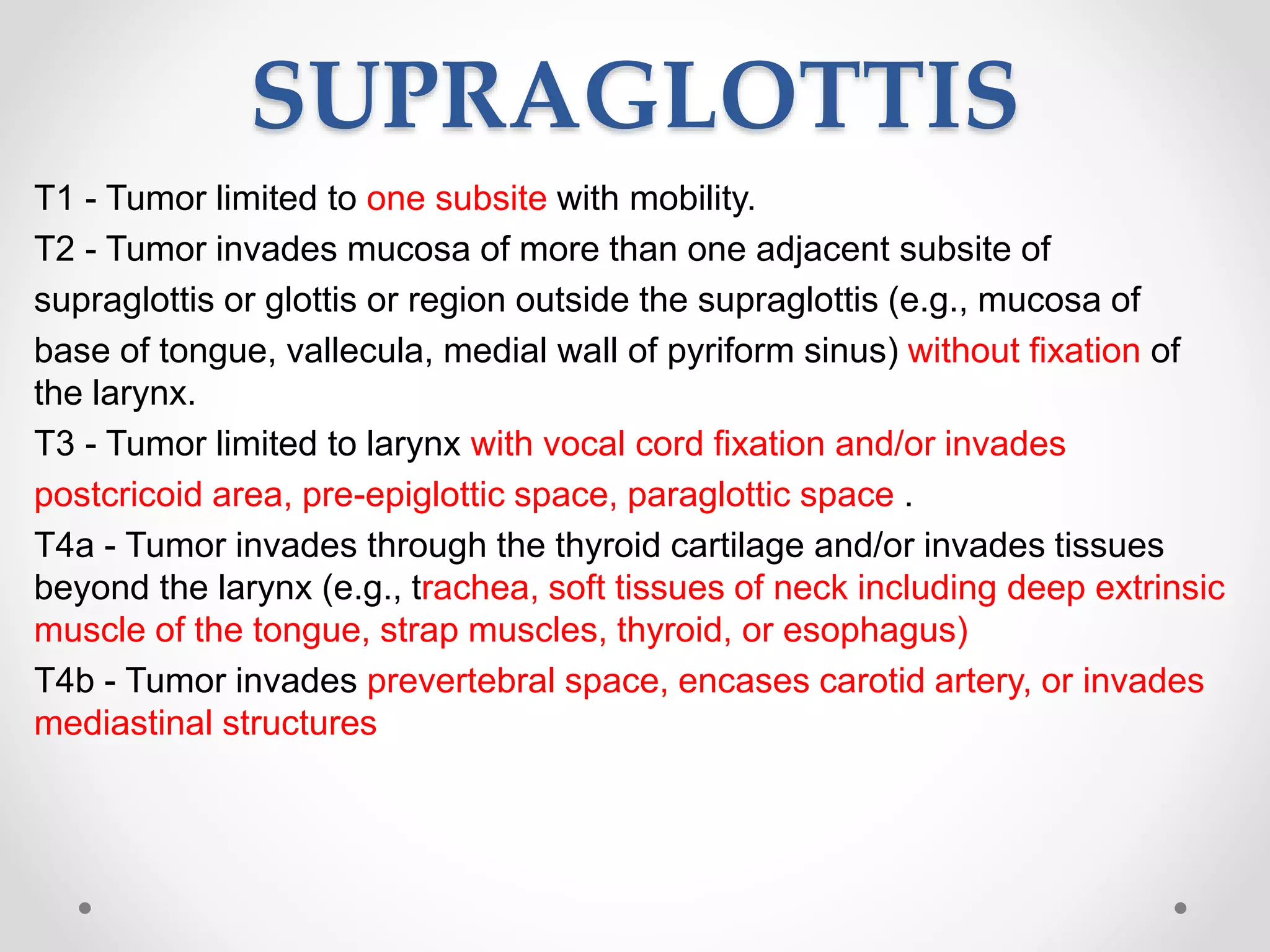 SUPRAGLOTTIS

T1 - Tumor limited to one subsite with mobility.

T2 - Tumor invades mucosa of more than one adjacent subsite of supraglottis or glottis or region outside the supraglottis (e.g., mucosa of base of tongue, vallecula, medial wall of pyriform sinus) without fixation of the larynx.

T3 - Tumor limited to larynx with vocal cord fixation and/or invades postcricoid area, pre-epiglottic space, paraglottic space .

T4a - Tumor invades through the thyroid cartilage and/or invades tissues beyond the larynx (e.g., trachea, soft tissues of neck including deep extrinsic muscle of the tongue, strap muscles, thyroid, or esophagus)

T4b - Tumor invades prevertebral space, encases carotid artery, or invades mediastinal structures